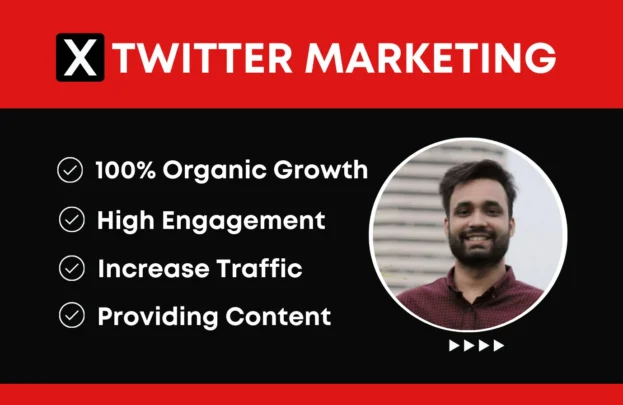 X TWITTER MARKETING

100% Organic Growth

High Engagement

Increase Traffic

Providing Content